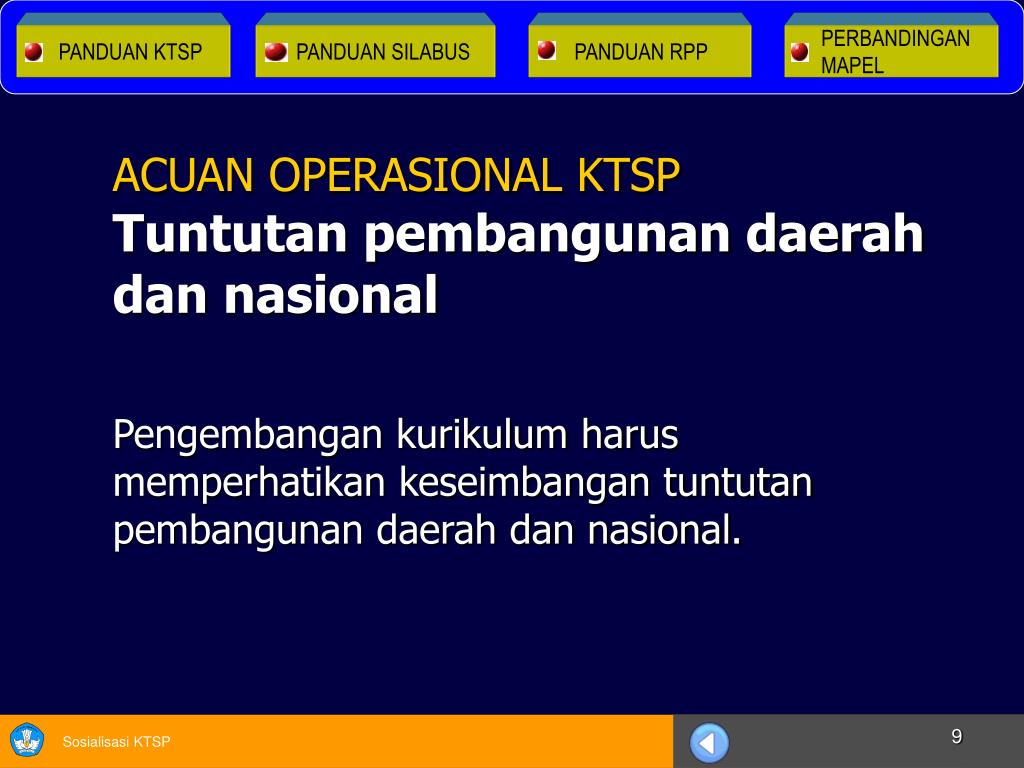 PANDUAN KTSP

PANDUAN SILABUS

PANDUAN RPP

PERBANDINGAN MAPEL

ACUAN OPERASIONAL KTSP
Tuntutan pembangunan daerah dan nasional

Pengembangan kurikulum harus memperhatikan keseimbangan tuntutan pembangunan daerah dan nasional.

Sosialisasi KTSP

9